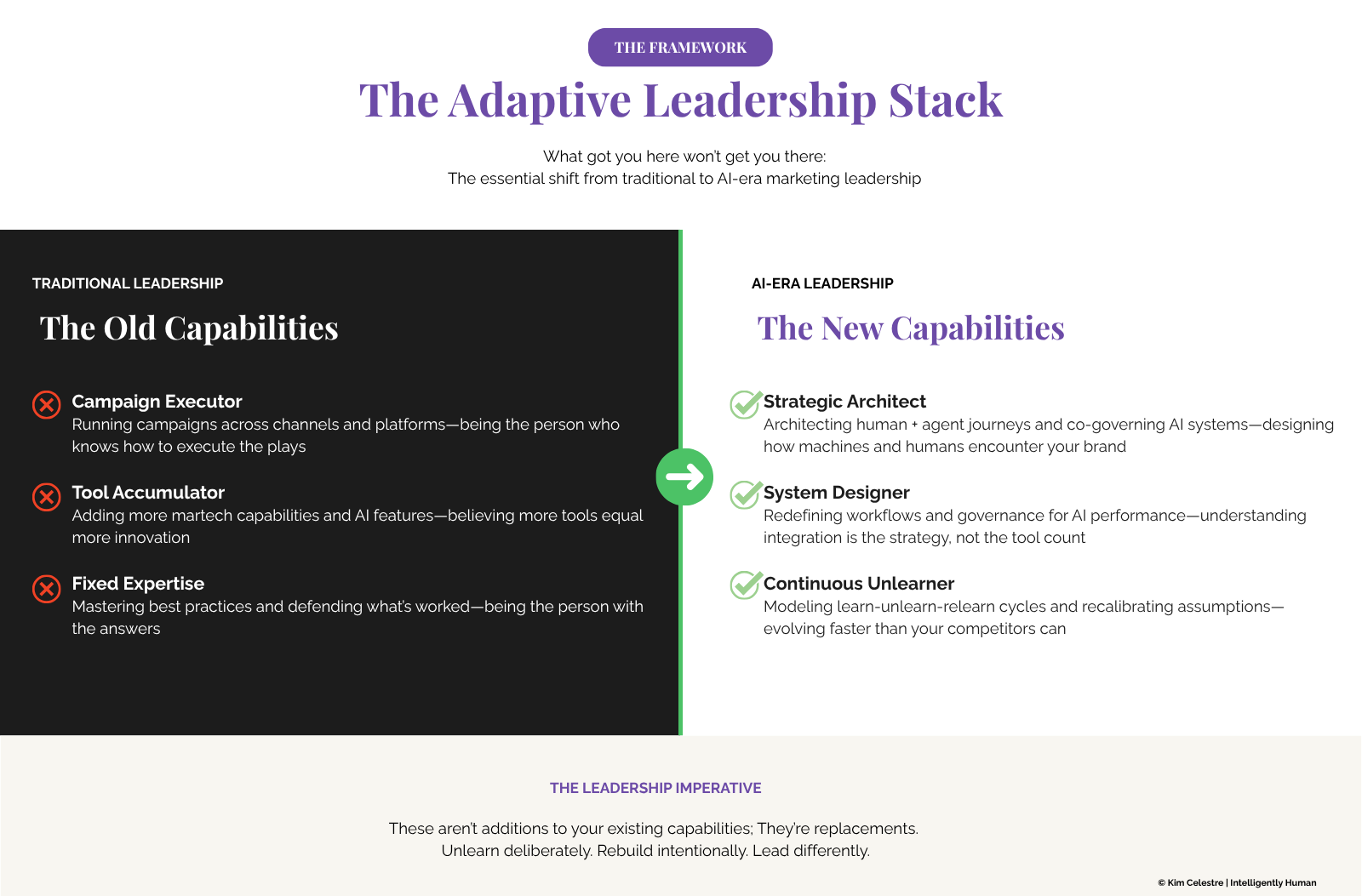 THE FRAMEWORK

The Adaptive Leadership Stack

What got you here won't get you there:
The essential shift from traditional to AI-era marketing leadership

TRADITIONAL LEADERSHIP

The Old Capabilities

Campaign Executor
Running campaigns across channels and platforms—being the person who knows how to execute the plays

Tool Accumulator
Adding more martech capabilities and AI features—believing more tools equal more innovation

Fixed Expertise
Mastering best practices and defending what's worked—being the person with the answers

AI-ERA LEADERSHIP

The New Capabilities

Strategic Architect
Architecting human + agent journeys and co-governing AI systems—designing how machines and humans encounter your brand

System Designer
Redefining workflows and governance for AI performance—understanding integration is the strategy, not the tool count

Continuous Unlearner
Modeling learn-unlearn-relearn cycles and recalibrating assumptions—evolving faster than your competitors can

THE LEADERSHIP IMPERATIVE

These aren't additions to your existing capabilities; They're replacements.
Unlearn deliberately. Rebuild intentionally. Lead differently.

© Kim Celestre | Intelligently Human